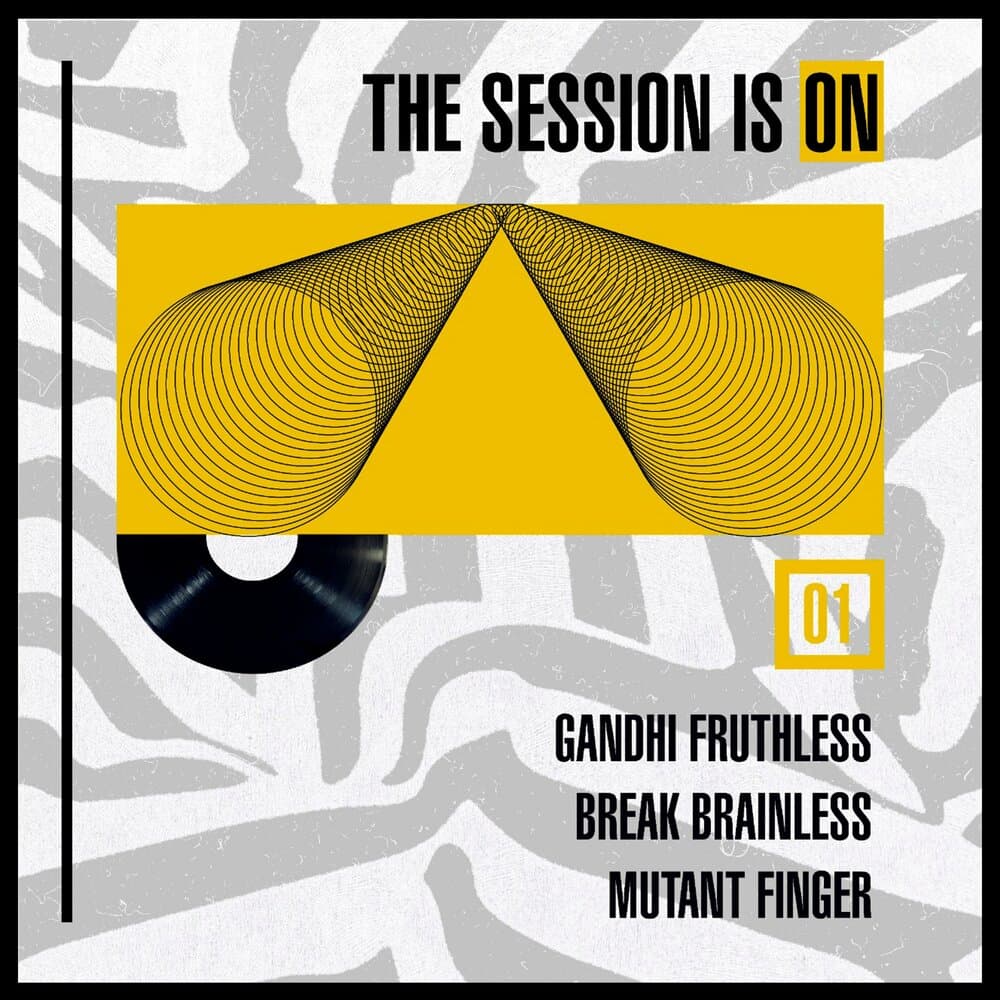 THE SESSION IS ON

01

GANDHI FRUTHLESS
BREAK BRAINLESS
MUTANT FINGER